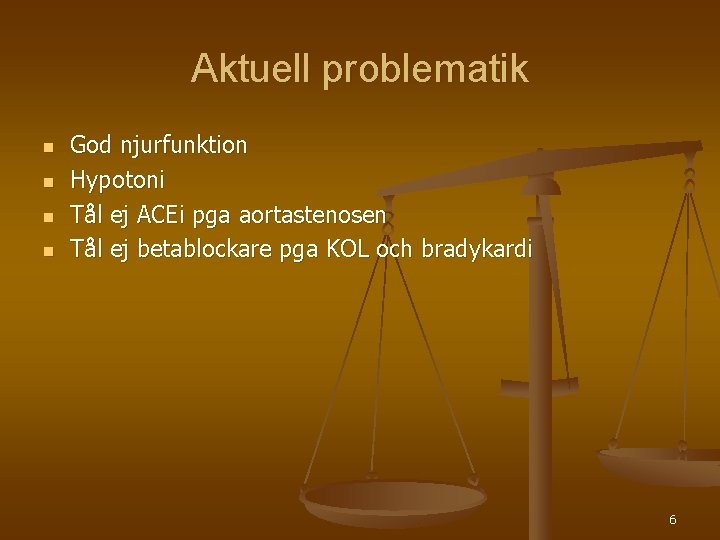 Aktuell problematik

- God njurfunktion
- Hypotoni
- Tål ej ACEi pga aortastenosen
- Tål ej betablockare pga KOL och bradykardi

6